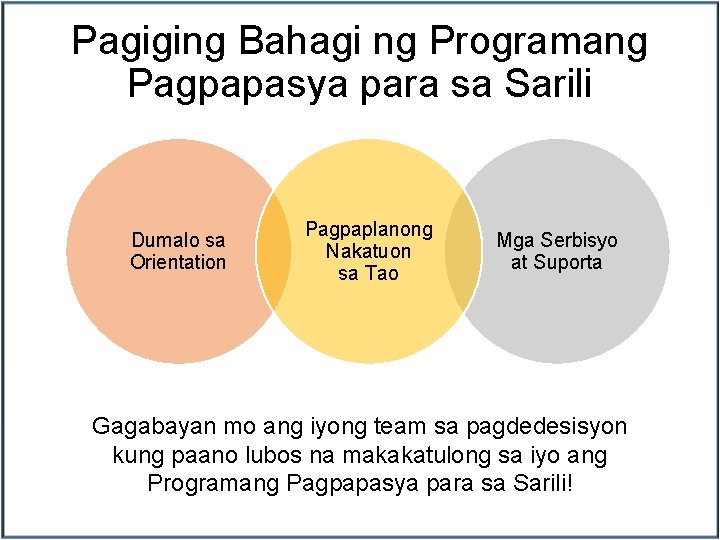 Pagiging Bahagi ng Programang Pagpapasya para sa Sarili

Dumalo sa Orientation

Pagpaplanong Nakatuon sa Tao

Mga Serbisyo at Suporta

Gagabayan mo ang iyong team sa pagdedesisyon kung paano lubos na makakatulong sa iyo ang Programang Pagpapasya para sa Sarili!